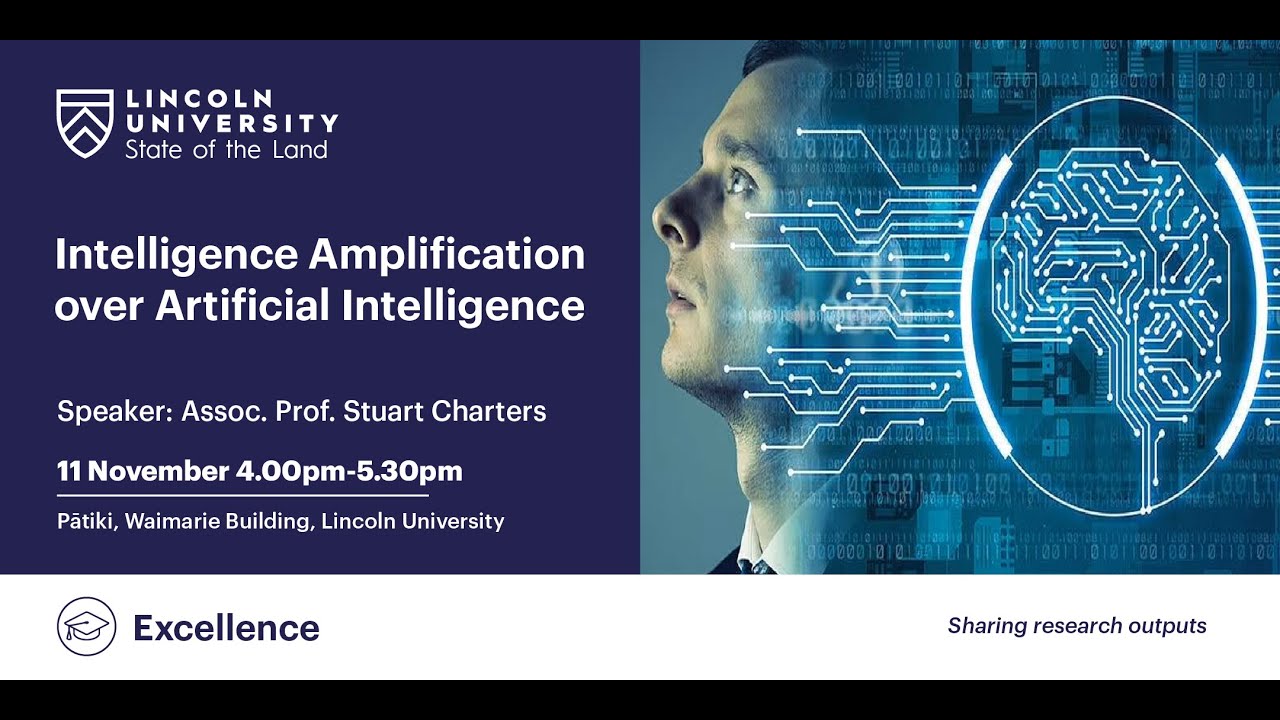 LINCOLN UNIVERSITY
State of the Land

Intelligence Amplification over Artificial Intelligence

Speaker: Assoc. Prof. Stuart Charters

11 November 4.00pm-5.30pm

Pātiki, Waimarie Building, Lincoln University

Excellence

Sharing research outputs